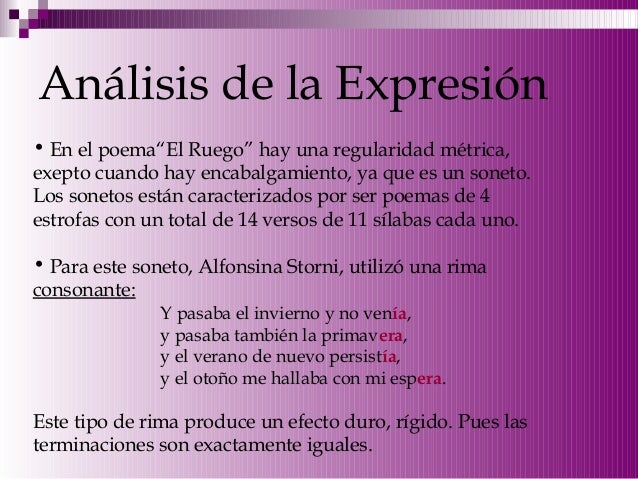 Análisis de la Expresión

• En el poema“El Ruego” hay una regularidad métrica, exepto cuando hay encabalgamiento, ya que es un soneto. Los sonetos están caracterizados por ser poemas de 4 estrofas con un total de 14 versos de 11 sílabas cada uno.

• Para este soneto, Alfonsina Storni, utilizó una rima consonante:

Y pasaba el invierno y no venía,
y pasaba también la primavera,
y el verano de nuevo persistía,
y el otoño me hallaba con mi espera.

Este tipo de rima produce un efecto duro, rígido. Pues las terminaciones son exactamente iguales.